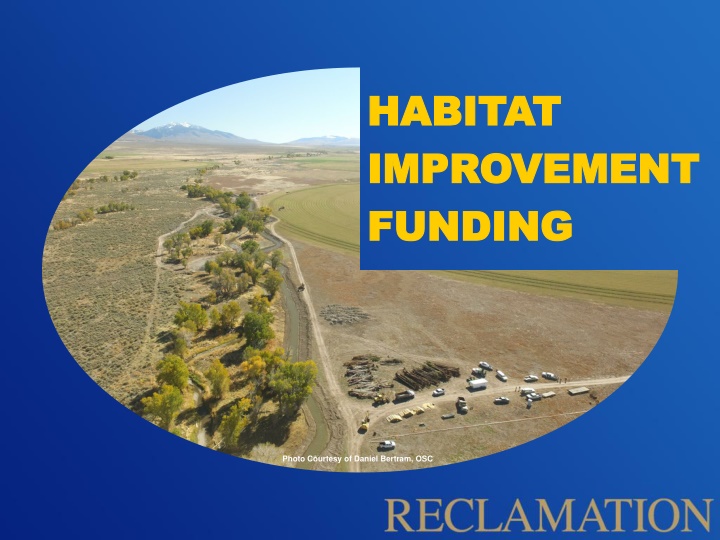 HABITAT IMPROVEMENT FUNDING

Photo Courtesy of Daniel Bertram, OSC

RECLAMATION